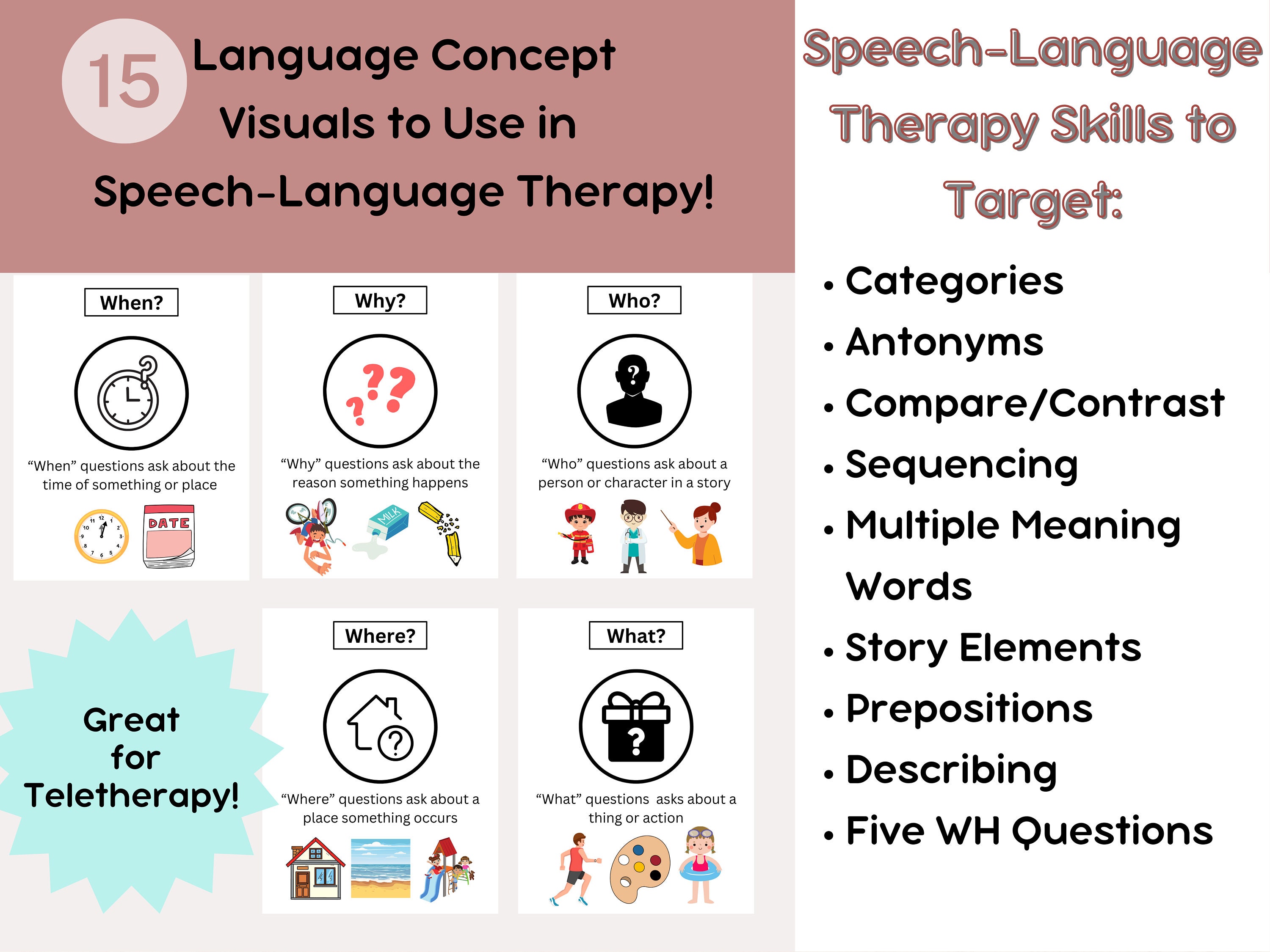 15 Language Concept Visuals to Use in Speech-Language Therapy!

When?

“When” questions ask about the time of something or place

DATE

Why?

“Why” questions ask about the reason something happens

MILK

Who?

“Who” questions ask about a person or character in a story

Great for Teletherapy!

Where?

“Where” questions ask about a place something occurs

What?

“What” questions asks about a thing or action

Speech-Language Therapy Skills to Target:

• Categories
• Antonyms
• Compare/Contrast
• Sequencing
• Multiple Meaning Words
• Story Elements
• Prepositions
• Describing
• Five WH Questions